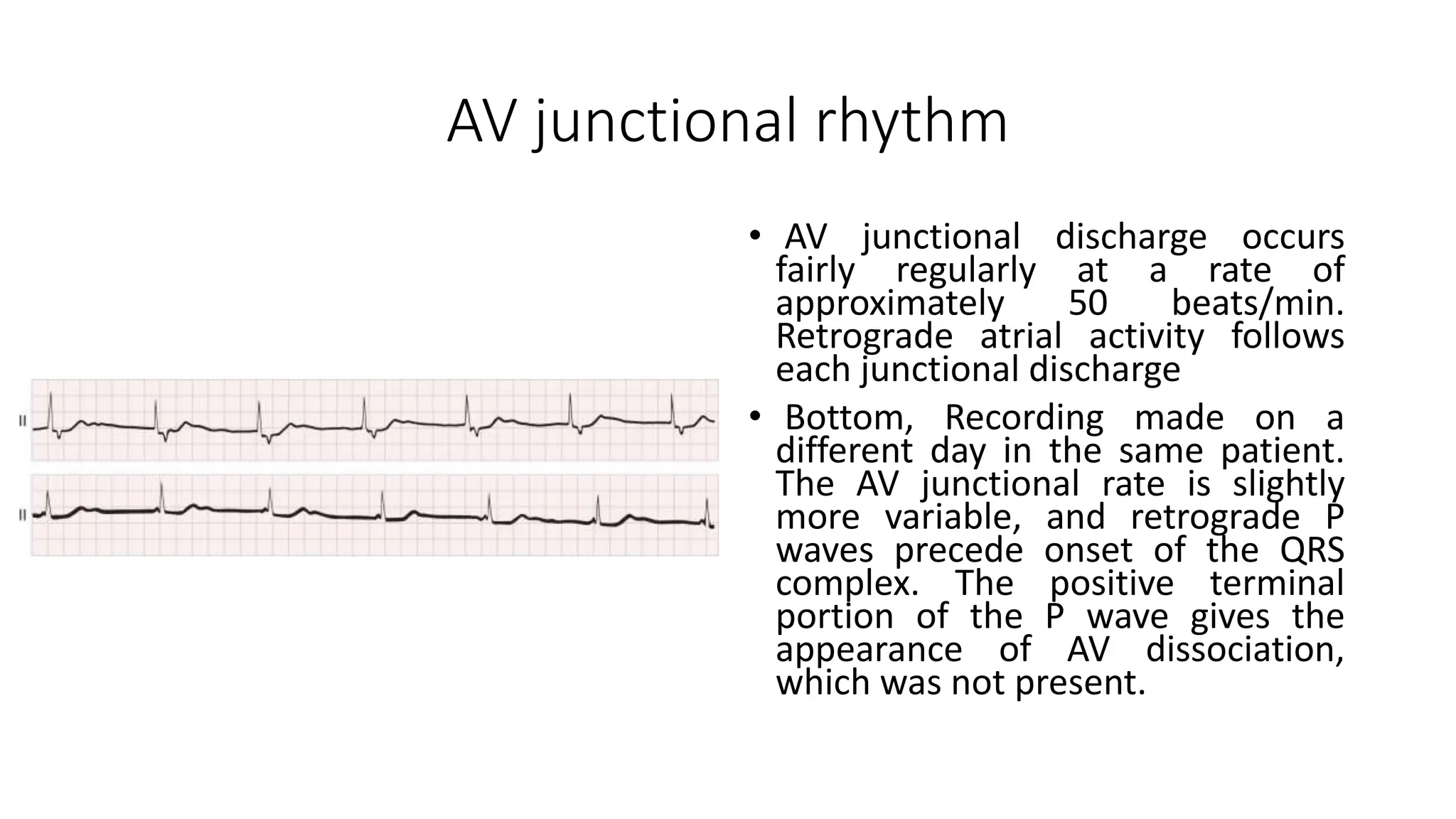 AV junctional rhythm

II

II

• AV junctional discharge occurs fairly regularly at a rate of approximately 50 beats/min. Retrograde atrial activity follows each junctional discharge

• Bottom, Recording made on a different day in the same patient. The AV junctional rate is slightly more variable, and retrograde P waves precede onset of the QRS complex. The positive terminal portion of the P wave gives the appearance of AV dissociation, which was not present.